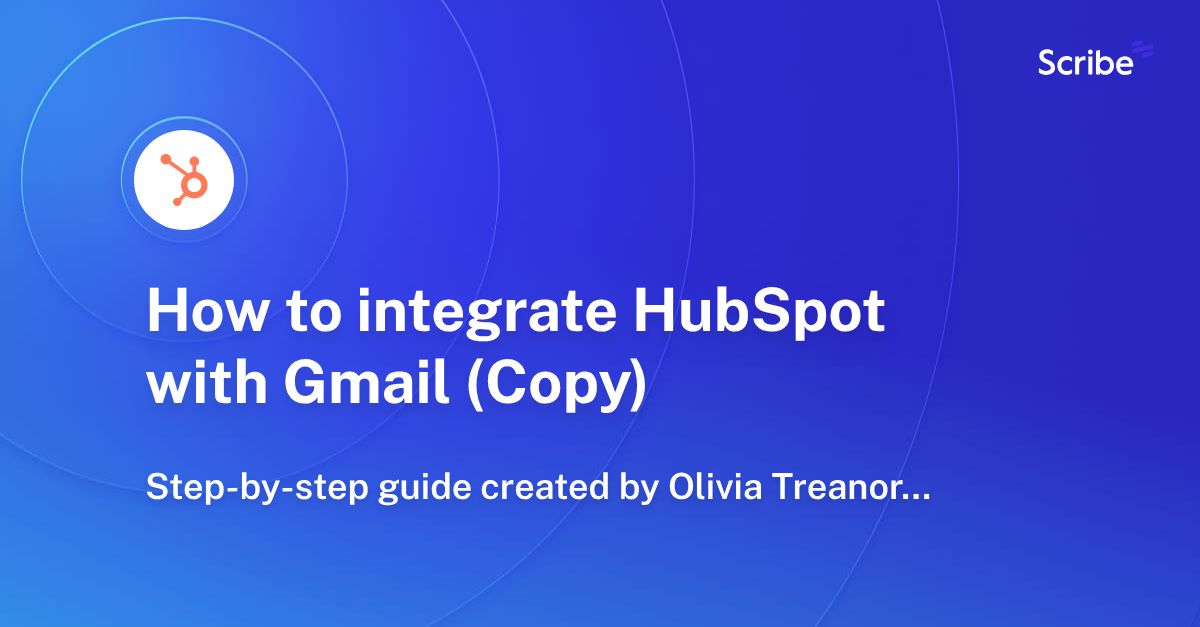 Scribe

How to integrate HubSpot with Gmail (Copy)

Step-by-step guide created by Olivia Treanor...